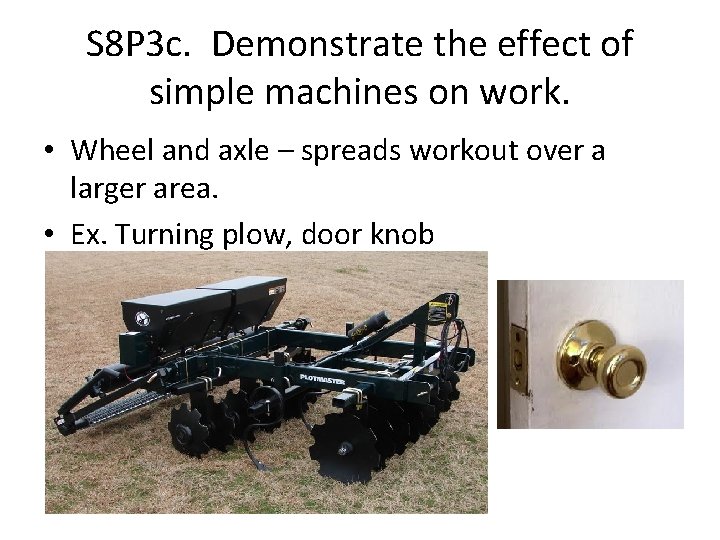 S8P3c. Demonstrate the effect of simple machines on work.

• Wheel and axle – spreads workout over a larger area.

• Ex. Turning plow, door knob

PLOTMASTER